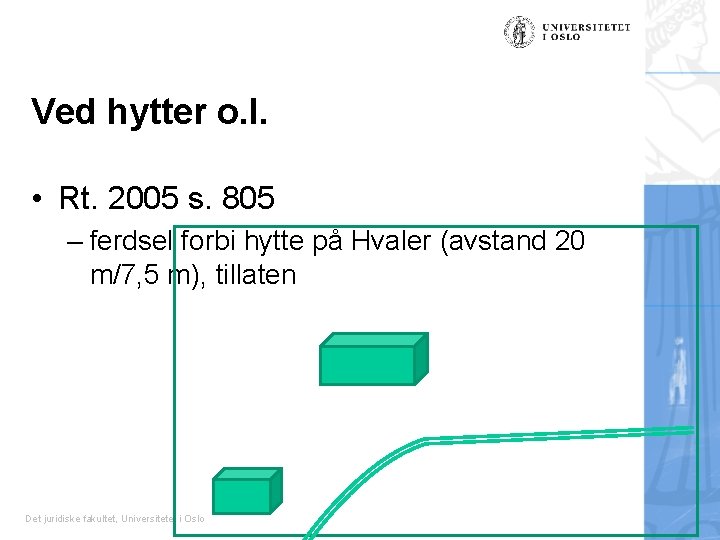 UNIVERSITETET I OSLO

Ved hytter o.l.

• Rt. 2005 s. 805
– ferdsel forbi hytte på Hvaler (avstand 20 m/7,5 m), tillaten

Det juridiske fakultet, Universitetet i Oslo